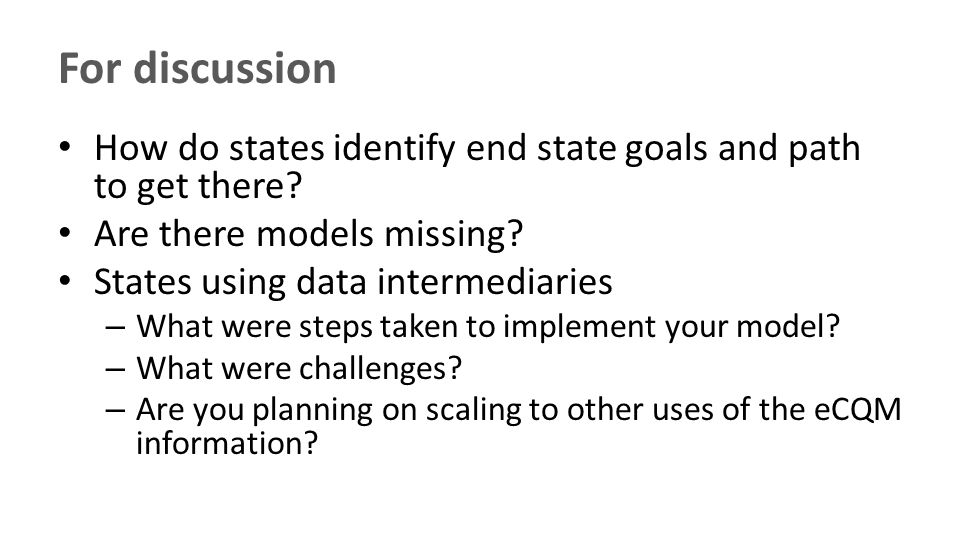 For discussion

• How do states identify end state goals and path to get there?
• Are there models missing?
• States using data intermediaries
– What were steps taken to implement your model?
– What were challenges?
– Are you planning on scaling to other uses of the eCQM information?